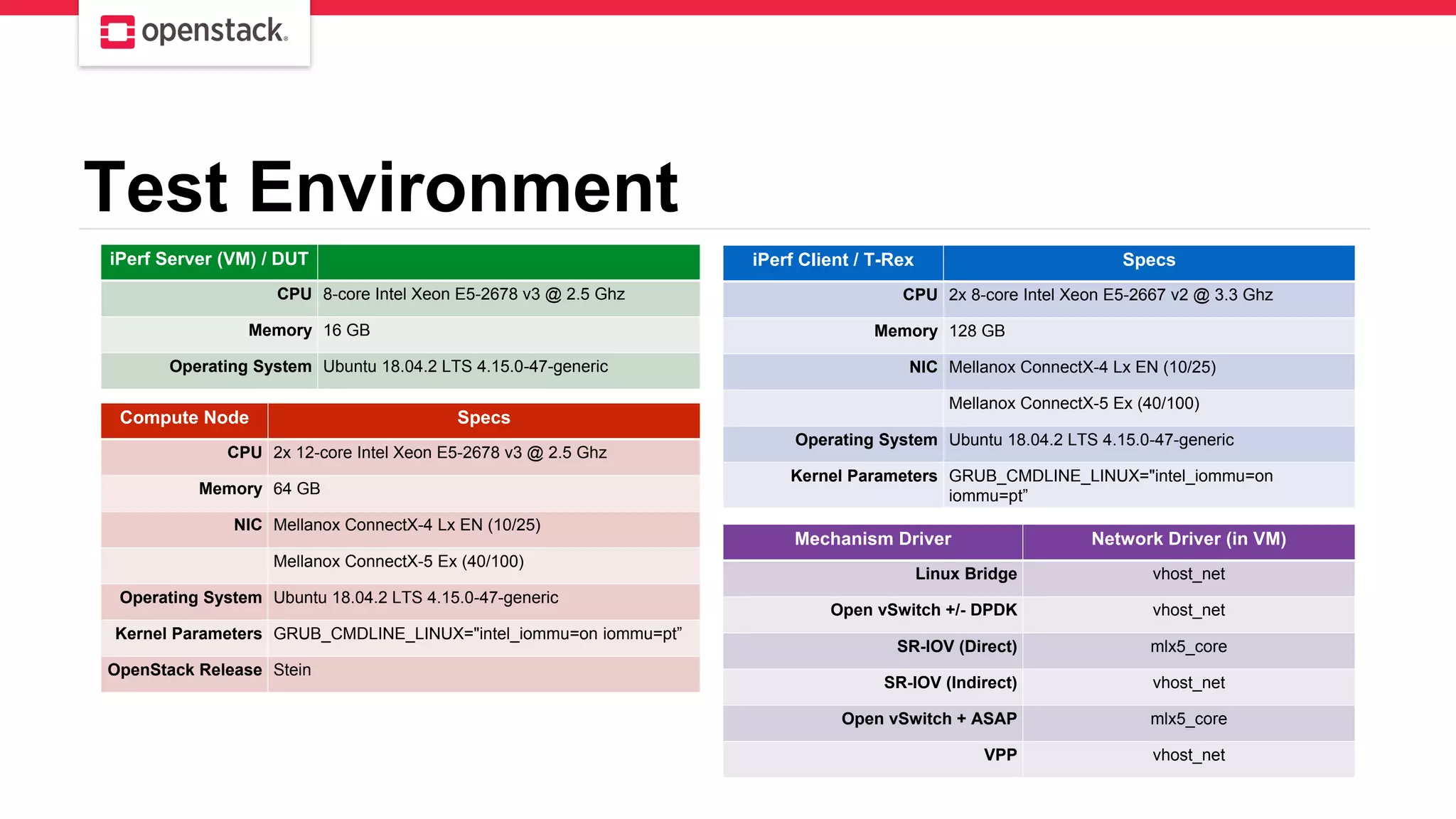 openstack.

Test Environment

| iPerf Server (VM) / DUT | |
|---|---|
| CPU | 8-core Intel Xeon E5-2678 v3 @ 2.5 Ghz |
| Memory | 16 GB |
| Operating System | Ubuntu 18.04.2 LTS 4.15.0-47-generic |

| Compute Node | Specs |
|---|---|
| CPU | 2x 12-core Intel Xeon E5-2678 v3 @ 2.5 Ghz |
| Memory | 64 GB |
| NIC | Mellanox ConnectX-4 Lx EN (10/25) |
| | Mellanox ConnectX-5 Ex (40/100) |
| Operating System | Ubuntu 18.04.2 LTS 4.15.0-47-generic |
| Kernel Parameters | GRUB_CMDLINE_LINUX="intel_iommu=on iommu=pt” |
| OpenStack Release | Stein |

| iPerf Client / T-Rex | Specs |
|---|---|
| CPU | 2x 8-core Intel Xeon E5-2667 v2 @ 3.3 Ghz |
| Memory | 128 GB |
| NIC | Mellanox ConnectX-4 Lx EN (10/25) |
| | Mellanox ConnectX-5 Ex (40/100) |
| Operating System | Ubuntu 18.04.2 LTS 4.15.0-47-generic |
| Kernel Parameters | GRUB_CMDLINE_LINUX="intel_iommu=on iommu=pt” |

| Mechanism Driver | Network Driver (in VM) |
|---|---|
| Linux Bridge | vhost_net |
| Open vSwitch +/- DPDK | vhost_net |
| SR-IOV (Direct) | mlx5_core |
| SR-IOV (Indirect) | vhost_net |
| Open vSwitch + ASAP | mlx5_core |
| VPP | vhost_net |